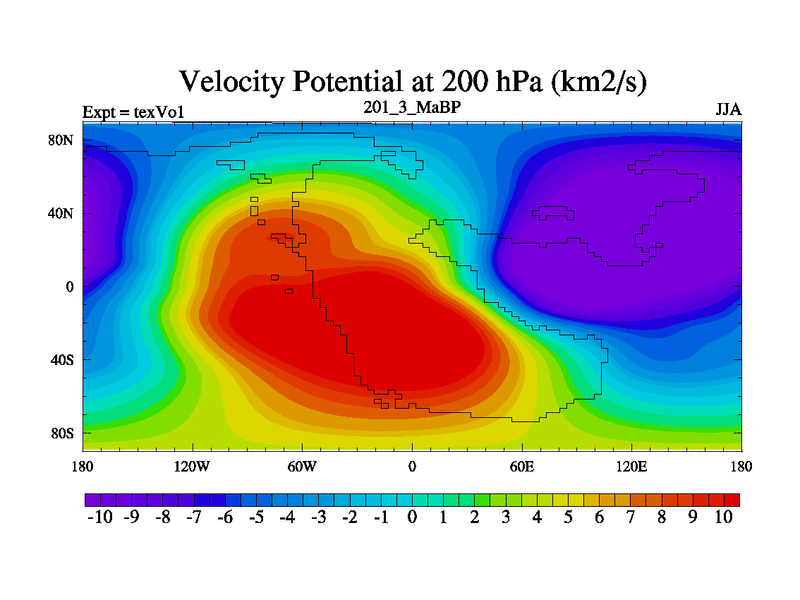 Velocity Potential at 200 hPa (km2/s)

Expt = texVo1
201_3_MaBP
JJA

80N
40N
0
40S
80S

180
120W
60W
0
60E
120E
180

-10 -9 -8 -7 -6 -5 -4 -3 -2 -1 0 1 2 3 4 5 6 7 8 9 10